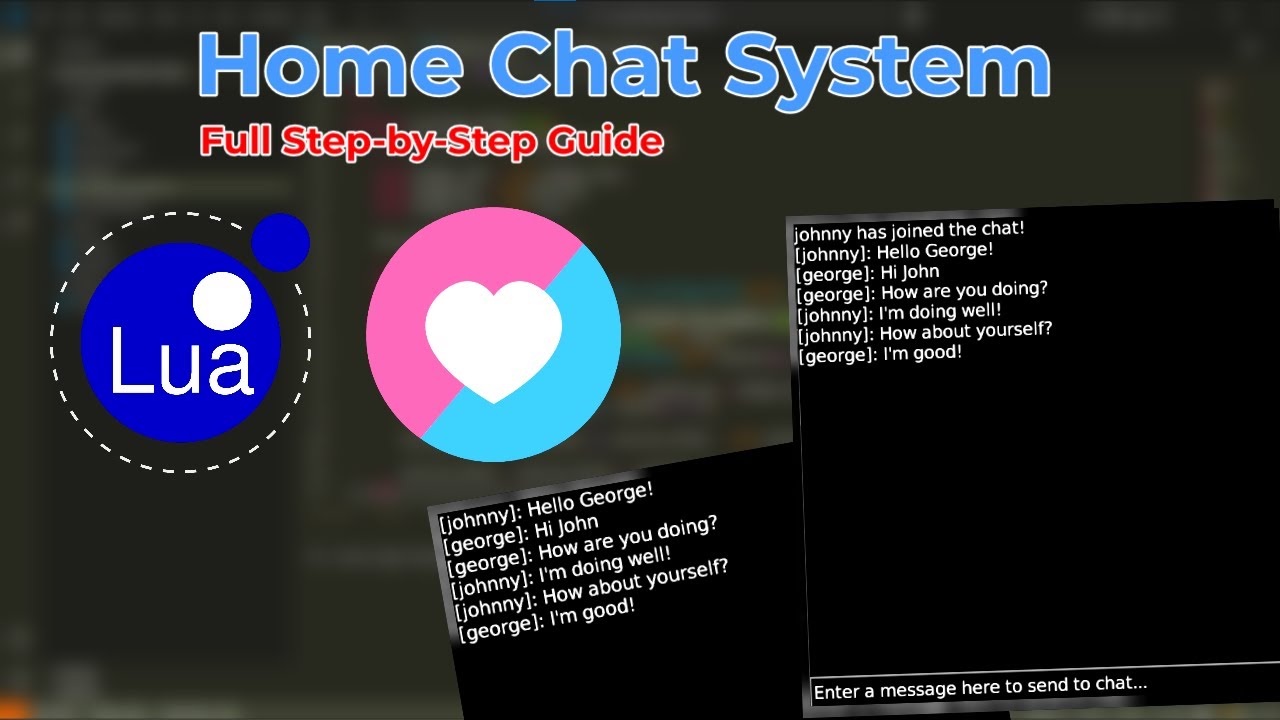 Home Chat System
Full Step-by-Step Guide

Lua

[johnny]: Hello George!
[george]: Hi John
[george]: How are you doing?
[johnny]: I'm doing well!
[johnny]: How about yourself?
[george]: I'm good!

johnny has joined the chat!
[johnny]: Hello George!
[george]: Hi John
[george]: How are you doing?
[johnny]: I'm doing well!
[johnny]: How about yourself?
[george]: I'm good!

Enter a message here to send to chat...